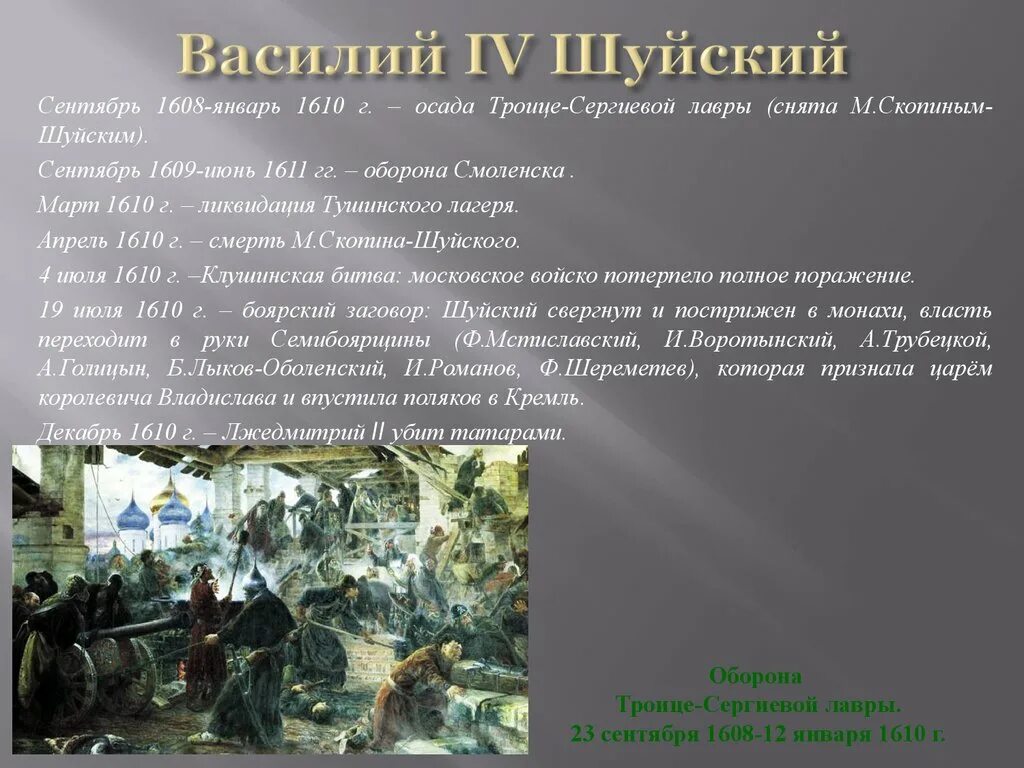 Василий IV Шуйский

Сентябрь 1608-январь 1610 г. – осада Троице-Сергиевой лавры (снята М.Скопиным-Шуйским).

Сентябрь 1609-июнь 1611 гг. – оборона Смоленска .

Март 1610 г. – ликвидация Тушинского лагеря.

Апрель 1610 г. – смерть М.Скопина-Шуйского.

4 июля 1610 г. –Клушинская битва: московское войско потерпело полное поражение.

19 июля 1610 г. – боярский заговор: Шуйский свергнут и пострижен в монахи, власть переходит в руки Семибоярщины (Ф.Мстиславский, И.Воротынский, А.Трубецкой, А.Голицын, Б.Лыков-Оболенский, И.Романов, Ф.Шереметев), которая признала царём королевича Владислава и впустила поляков в Кремль.

Декабрь 1610 г. – Лжедмитрий II убит татарами.

Оборона
Троице-Сергиевой лавры.
23 сентября 1608-12 января 1610 г.